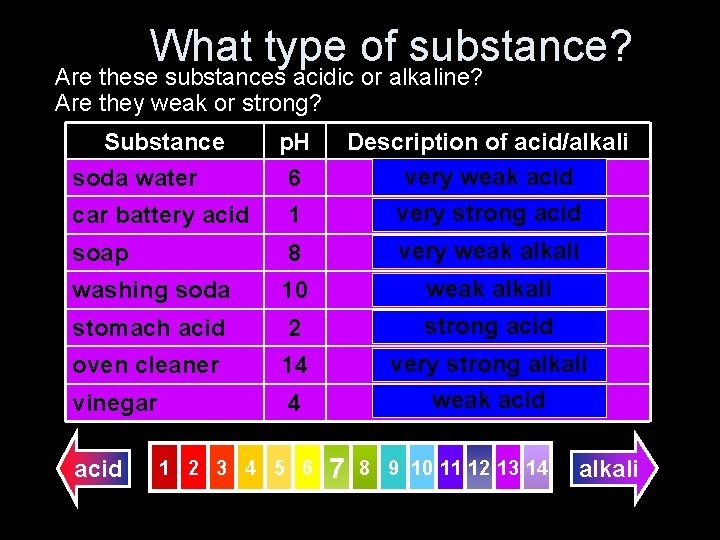 What type of substance?

Are these substances acidic or alkaline?
Are they weak or strong?

| Substance | pH | Description of acid/alkali |
|---|---|---|
| soda water | 6 | very weak acid |
| car battery acid | 1 | very strong acid |
| soap | 8 | very weak alkali |
| washing soda | 10 | weak alkali |
| stomach acid | 2 | strong acid |
| oven cleaner | 14 | very strong alkali |
| vinegar | 4 | weak acid |

acid 1 2 3 4 5 6 7 8 9 10 11 12 13 14 alkali